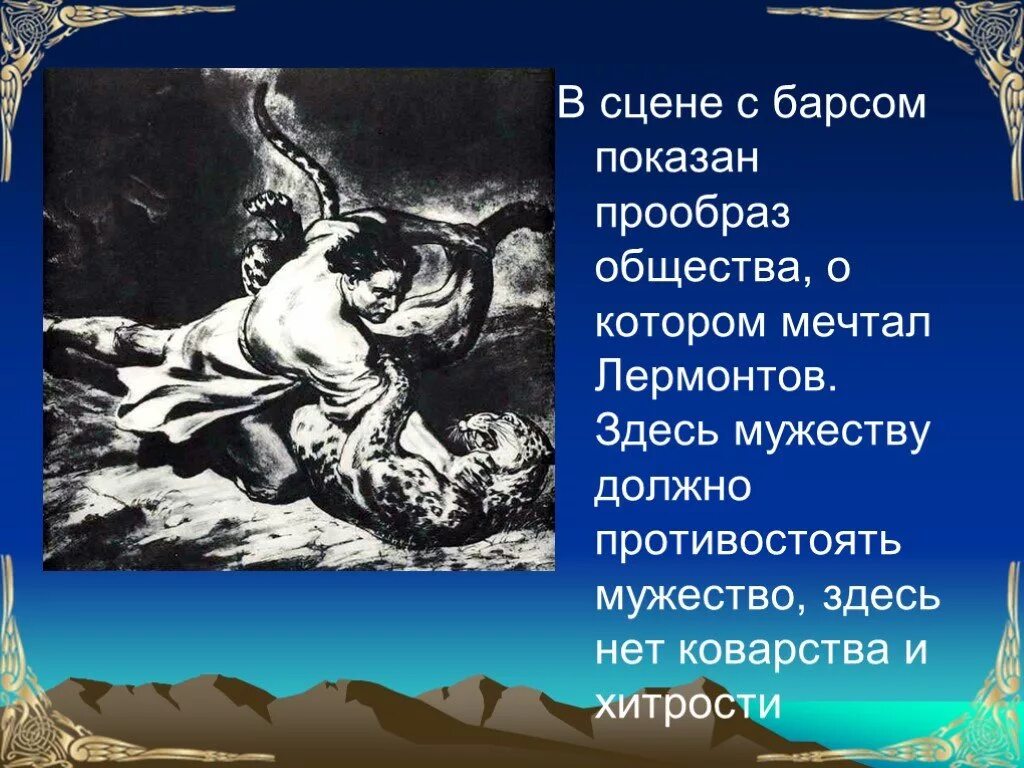 В сцене с барсом показан прообраз общества, о котором мечтал Лермонтов. Здесь мужеству должно противостоять мужество, здесь нет коварства и хитрости